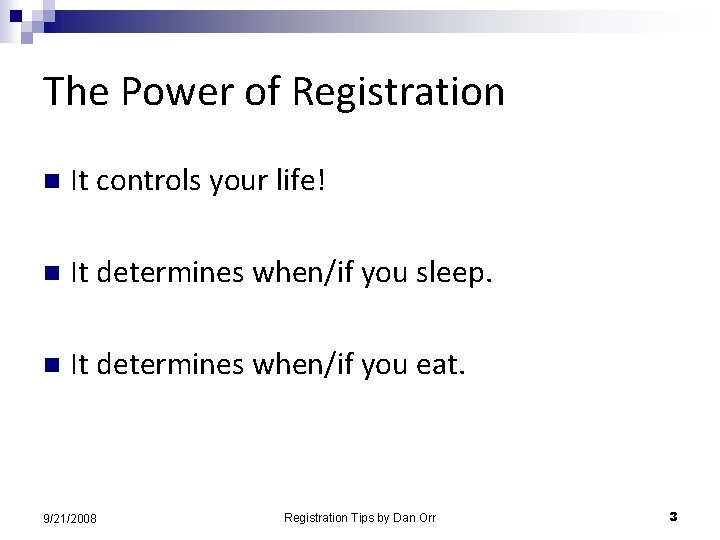 The Power of Registration

It controls your life!

It determines when/if you sleep.

It determines when/if you eat.

9/21/2008

Registration Tips by Dan Orr

3